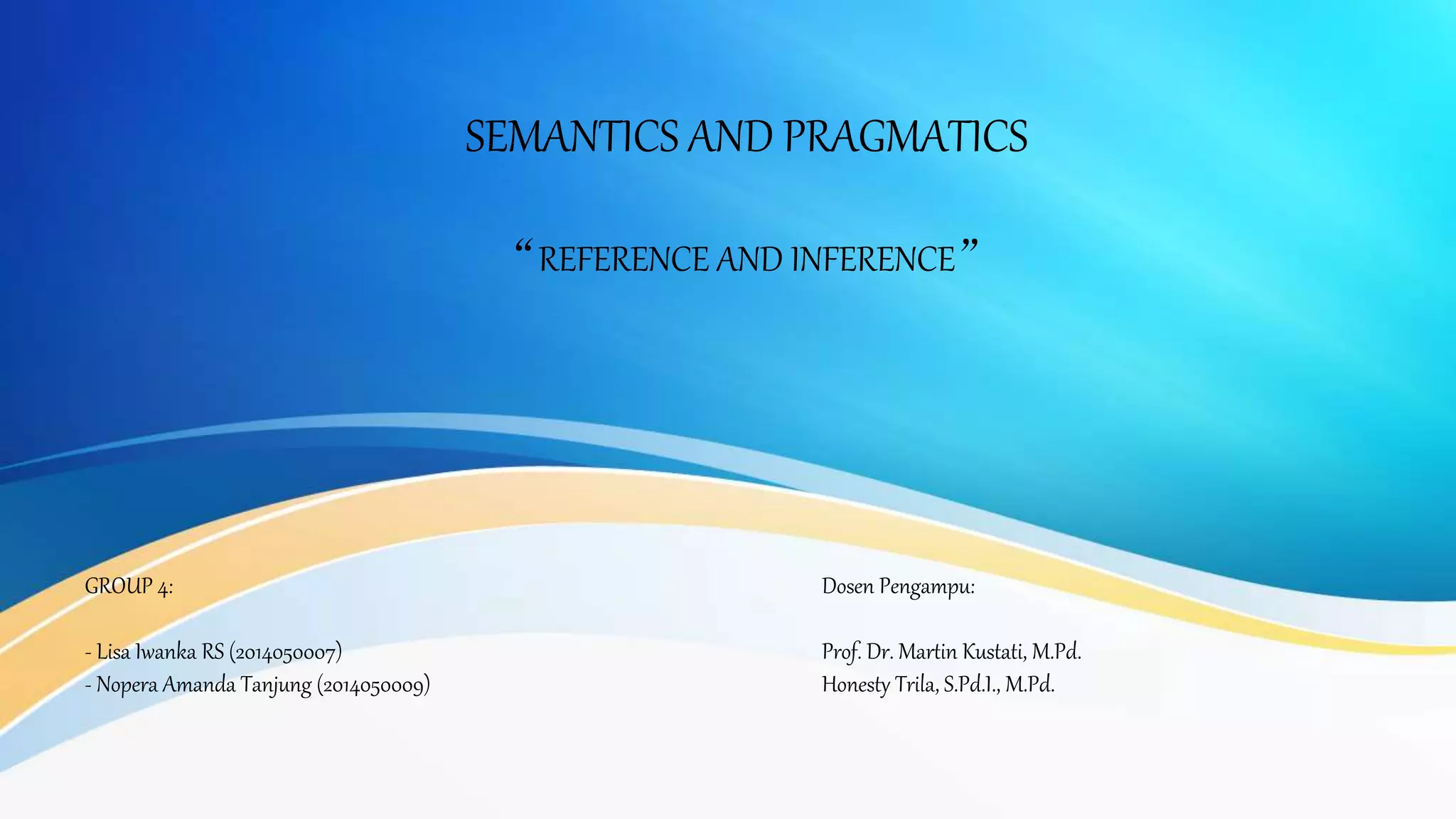 SEMANTICS AND PRAGMATICS

“REFERENCE AND INFERENCE”

GROUP 4:

- Lisa Iwanka RS (2014050007)
- Nopera Amanda Tanjung (2014050009)

Dosen Pengampu:

Prof. Dr. Martin Kustati, M.Pd.
Honesty Trila, S.Pd.I., M.Pd.